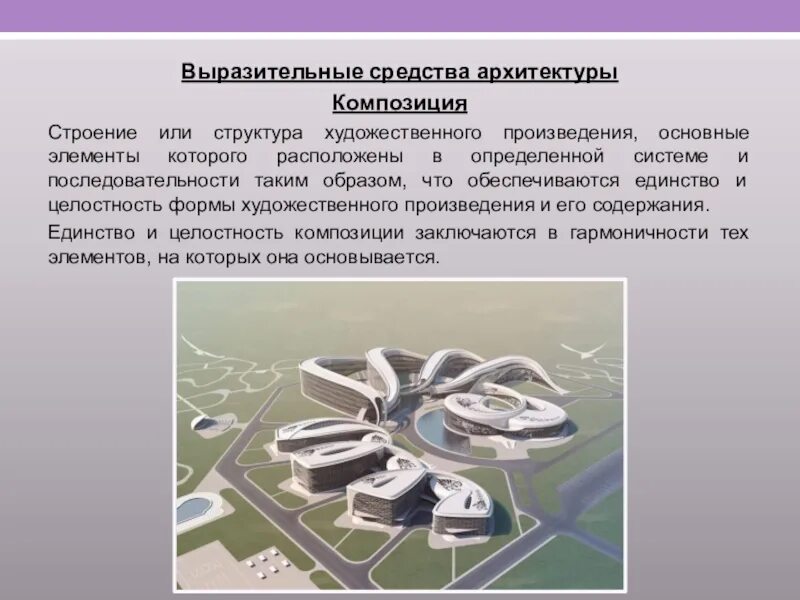 Выразительные средства архитектуры

Композиция

Строение или структура художественного произведения, основные элементы которого расположены в определенной системе и последовательности таким образом, что обеспечиваются единство и целостность формы художественного произведения и его содержания.

Единство и целостность композиции заключаются в гармоничности тех элементов, на которых она основывается.